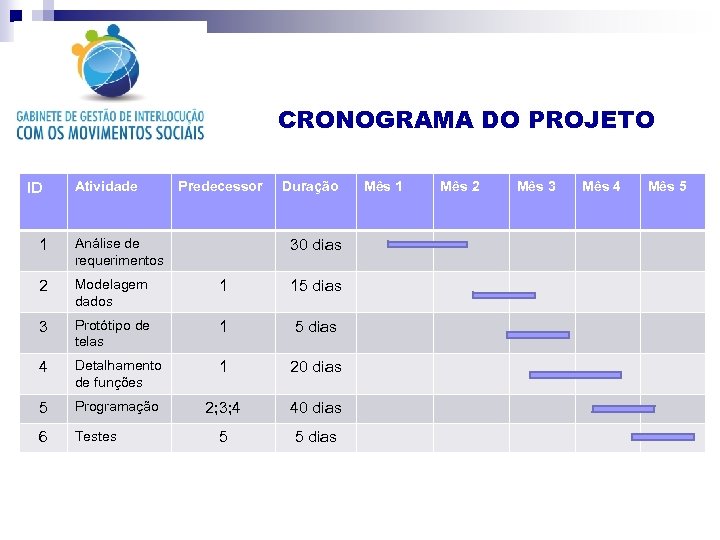 GABINETE DE GESTÃO DE INTERLOCUÇÃO
COM OS MOVIMENTOS SOCIAIS

CRONOGRAMA DO PROJETO

| ID | Atividade | Predecessor | Duração | Mês 1 | Mês 2 | Mês 3 | Mês 4 | Mês 5 |
|---|---|---|---|---|---|---|---|---|
| 1 | Análise de requerimentos | | 30 dias | | | | | |
| 2 | Modelagem dados | 1 | 15 dias | | | | | |
| 3 | Protótipo de telas | 1 | 5 dias | | | | | |
| 4 | Detalhamento de funções | 1 | 20 dias | | | | | |
| 5 | Programação | 2;3;4 | 40 dias | | | | | |
| 6 | Testes | 5 | 5 dias | | | | | |